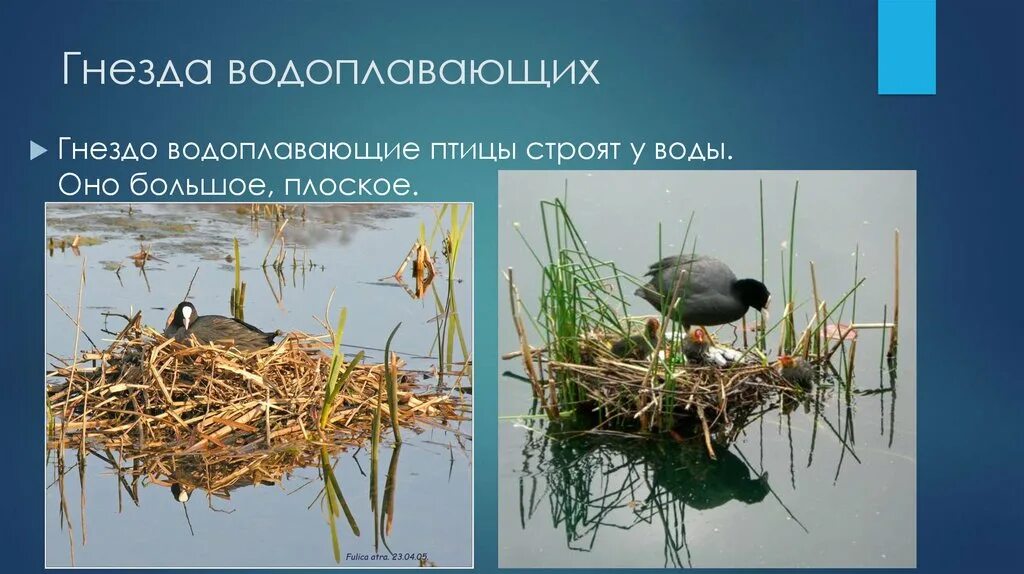 Гнезда водоплавающих

Гнездо водоплавающие птицы строят у воды. Оно большое, плоское.

Fulica atra. 23.04.05